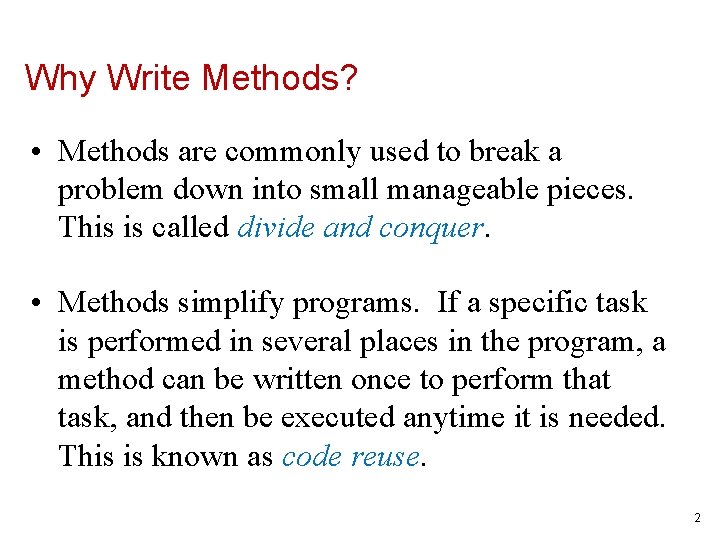 Why Write Methods?

• Methods are commonly used to break a problem down into small manageable pieces. This is called divide and conquer.

• Methods simplify programs. If a specific task is performed in several places in the program, a method can be written once to perform that task, and then be executed anytime it is needed. This is known as code reuse.

2